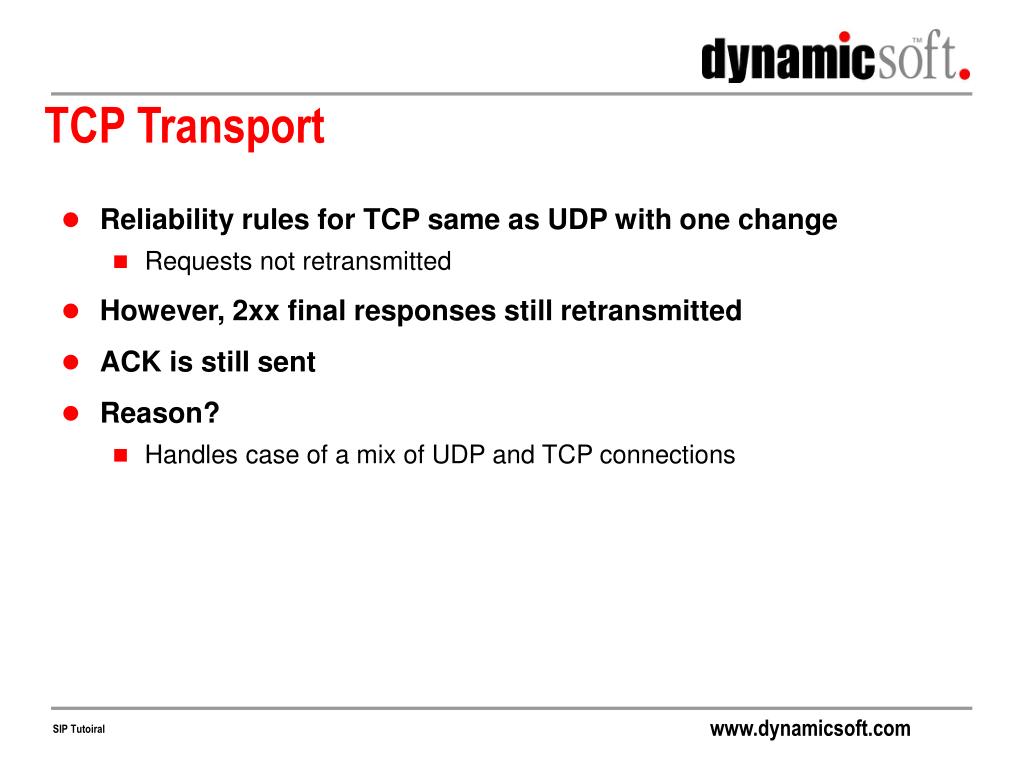 dynamicsoft.™

TCP Transport

Reliability rules for TCP same as UDP with one change

Requests not retransmitted

However, 2xx final responses still retransmitted

ACK is still sent

Reason?

Handles case of a mix of UDP and TCP connections

SIP Tutoiral

www.dynamicsoft.com